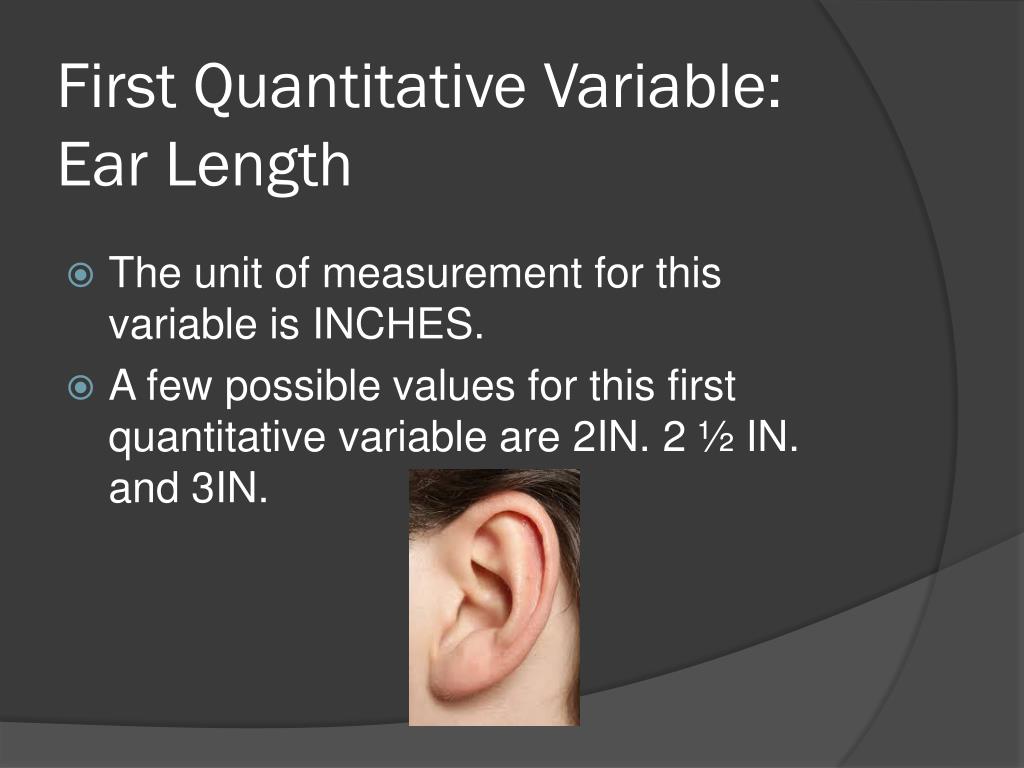 First Quantitative Variable: Ear Length

The unit of measurement for this variable is INCHES.

A few possible values for this first quantitative variable are 2IN. 2 ½ IN. and 3IN.